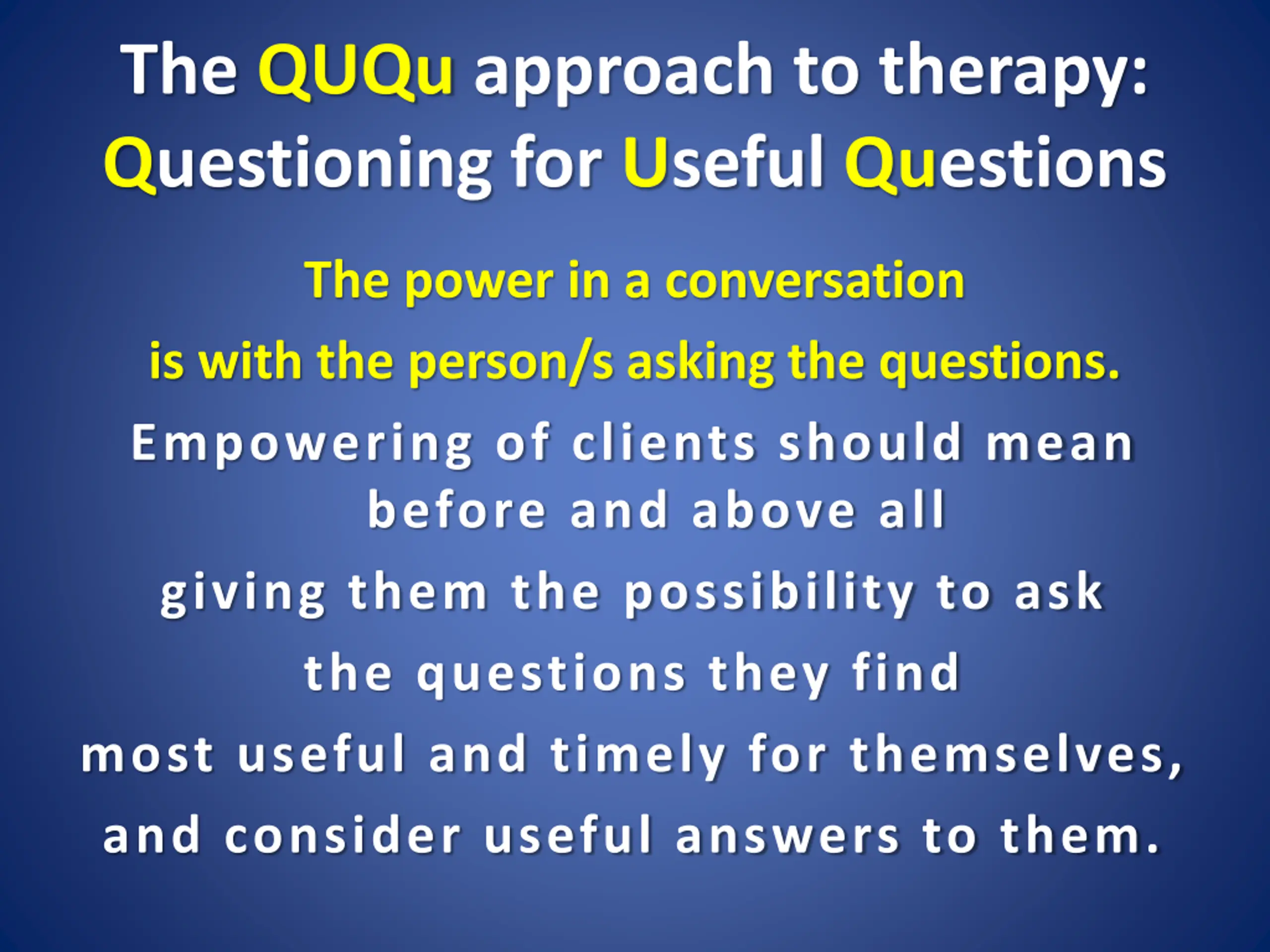 The QUQu approach to therapy:
Questioning for Useful Questions

The power in a conversation
is with the person/s asking the questions.

Empowering of clients should mean before and above all
giving them the possibility to ask
the questions they find
most useful and timely for themselves,
and consider useful answers to them.